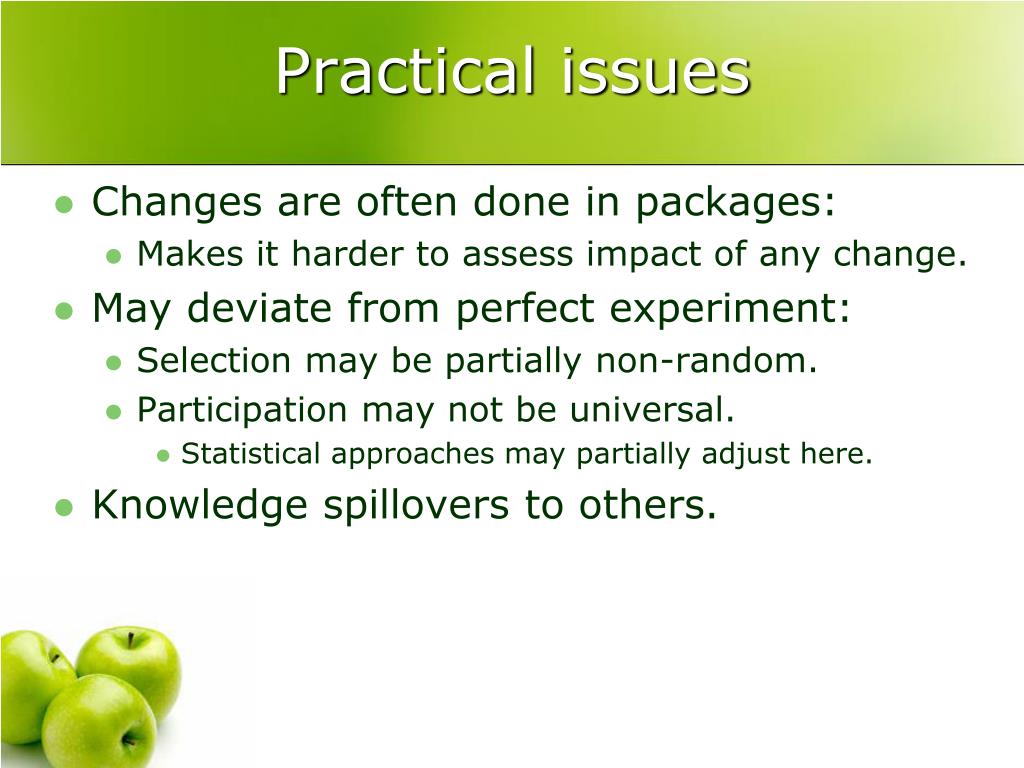 Practical issues

- Changes are often done in packages:
  - Makes it harder to assess impact of any change.
- May deviate from perfect experiment:
  - Selection may be partially non-random.
  - Participation may not be universal.
    - Statistical approaches may partially adjust here.
- Knowledge spillovers to others.